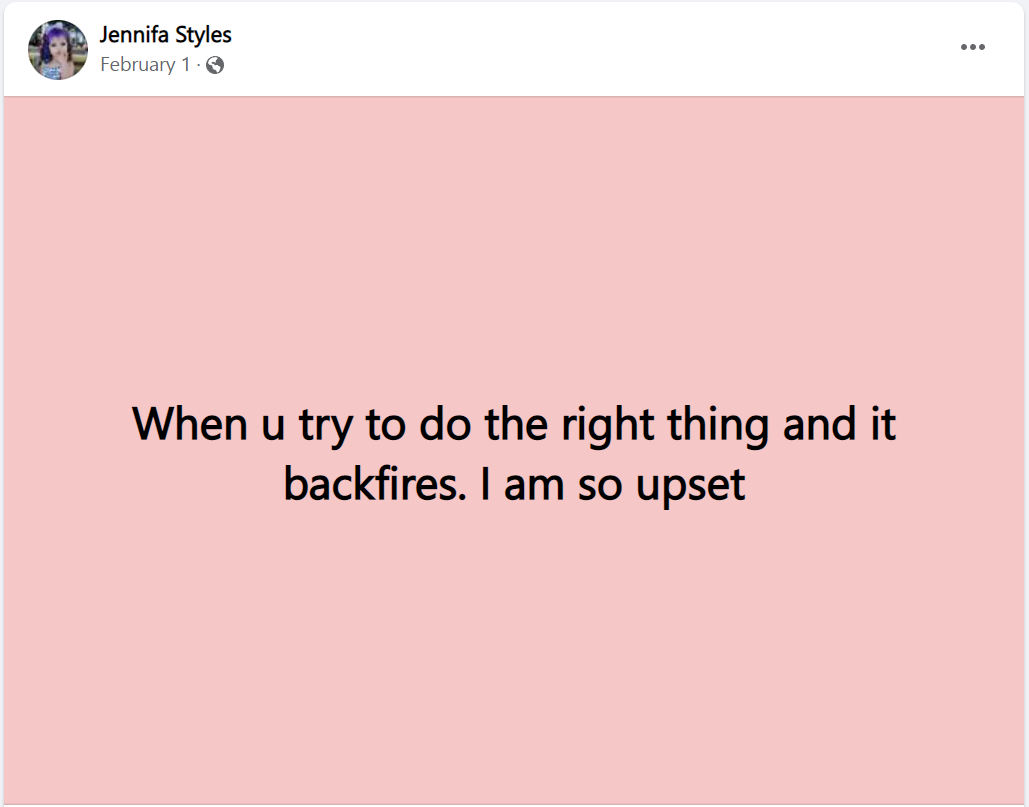 Jennifa Styles
February 1 ·

When u try to do the right thing and it backfires. I am so upset